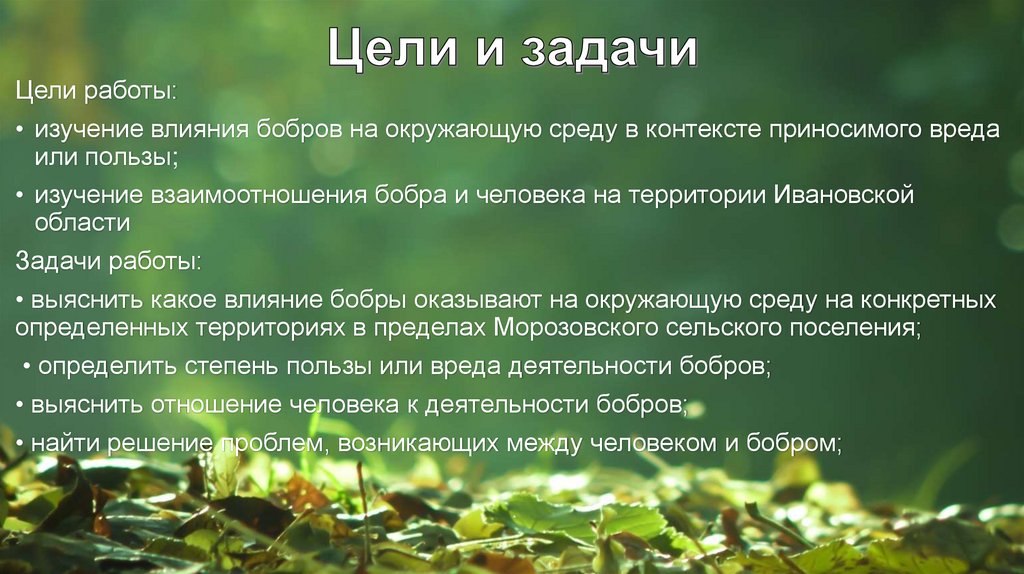 Цели и задачи

Цели работы:

• изучение влияния бобров на окружающую среду в контексте приносимого вреда или пользы;

• изучение взаимоотношения бобра и человека на территории Ивановской области

Задачи работы:

• выяснить какое влияние бобры оказывают на окружающую среду на конкретных определенных территориях в пределах Морозовского сельского поселения;

• определить степень пользы или вреда деятельности бобров;

• выяснить отношение человека к деятельности бобров;

• найти решение проблем, возникающих между человеком и бобром;